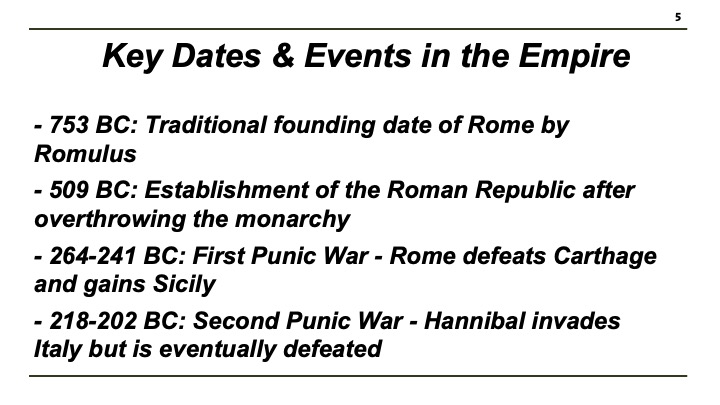 5

Key Dates & Events in the Empire

- 753 BC: Traditional founding date of Rome by Romulus

- 509 BC: Establishment of the Roman Republic after overthrowing the monarchy

- 264-241 BC: First Punic War - Rome defeats Carthage and gains Sicily

- 218-202 BC: Second Punic War - Hannibal invades Italy but is eventually defeated